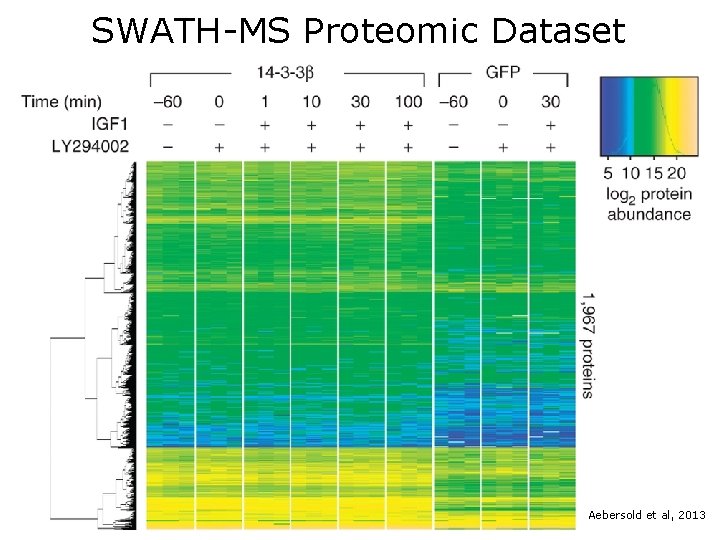 SWATH-MS Proteomic Dataset

14-3-3β

GFP

| Time (min) | –60 | 0 | 1 | 10 | 30 | 100 | –60 | 0 | 30 |
|---|---|---|---|---|---|---|---|---|---|
| IGF1 | – | – | + | + | + | + | – | – | + |
| LY294002 | – | + | + | + | + | + | – | + | + |

5 10 15 20

$\log_2$ protein abundance

1,967 proteins

Aebersold et al, 2013